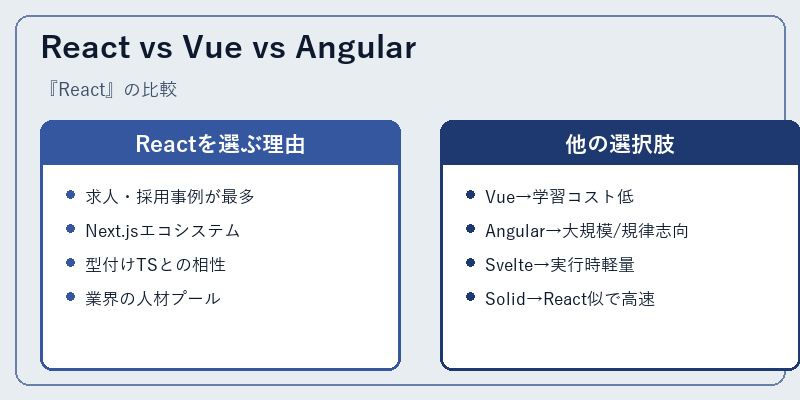 React vs Vue vs Angular

『React』の比較

Reactを選ぶ理由

- 求人・採用事例が最多
- Next.jsエコシステム
- 型付けTSとの相性
- 業界の人材プール

他の選択肢

- Vue→学習コスト低
- Angular→大規模/規律志向
- Svelte→実行時軽量
- Solid→React似で高速